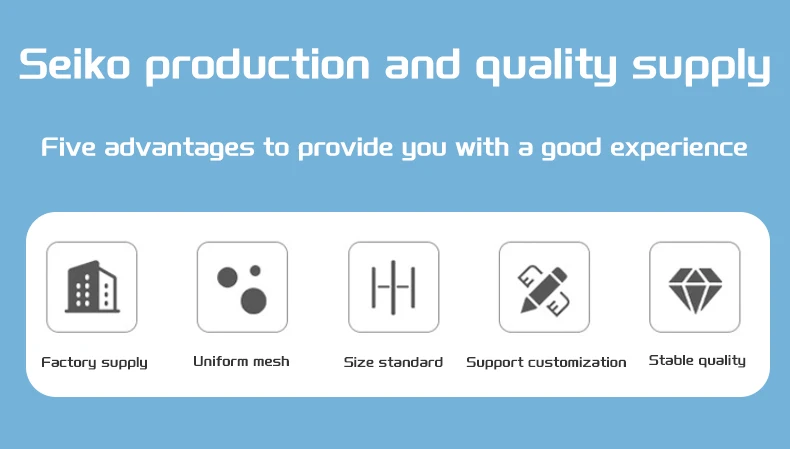 Seiko production and quality supply

Five advantages to provide you with a good experience

Factory supply

Uniform mesh

Size standard

Support customization

Stable quality